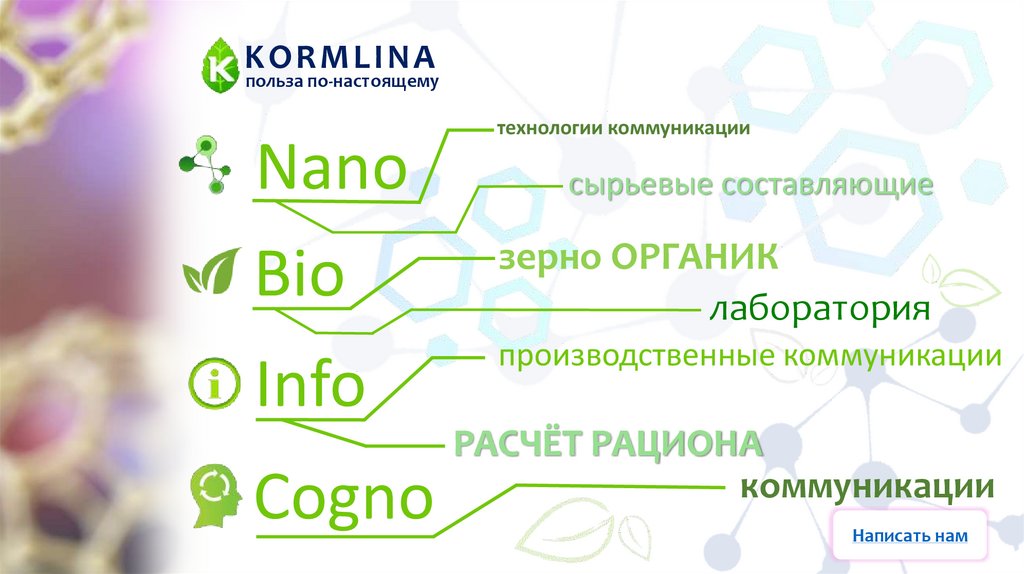 K KORMLINA
польза по-настоящему

Nano
технологии коммуникации
сырьевые составляющие

Bio
зерно ОРГАНИК
лаборатория

Info
производственные коммуникации
РАСЧЁТ РАЦИОНА

Cogno
коммуникации

Написать нам